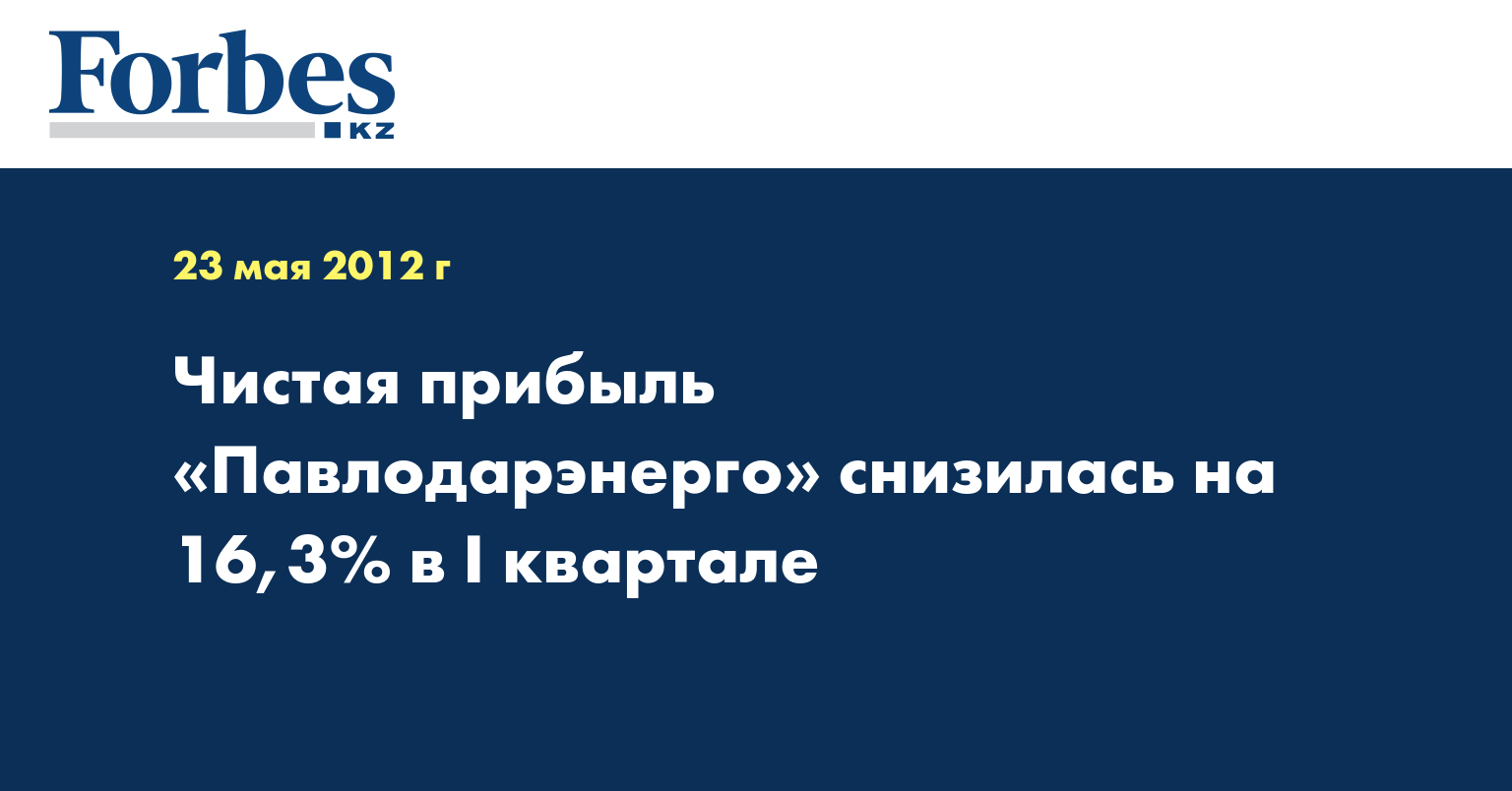 Forbes
KZ

23 мая 2012 г

Чистая прибыль «Павлодарэнерго» снизилась на 16,3% в I квартале